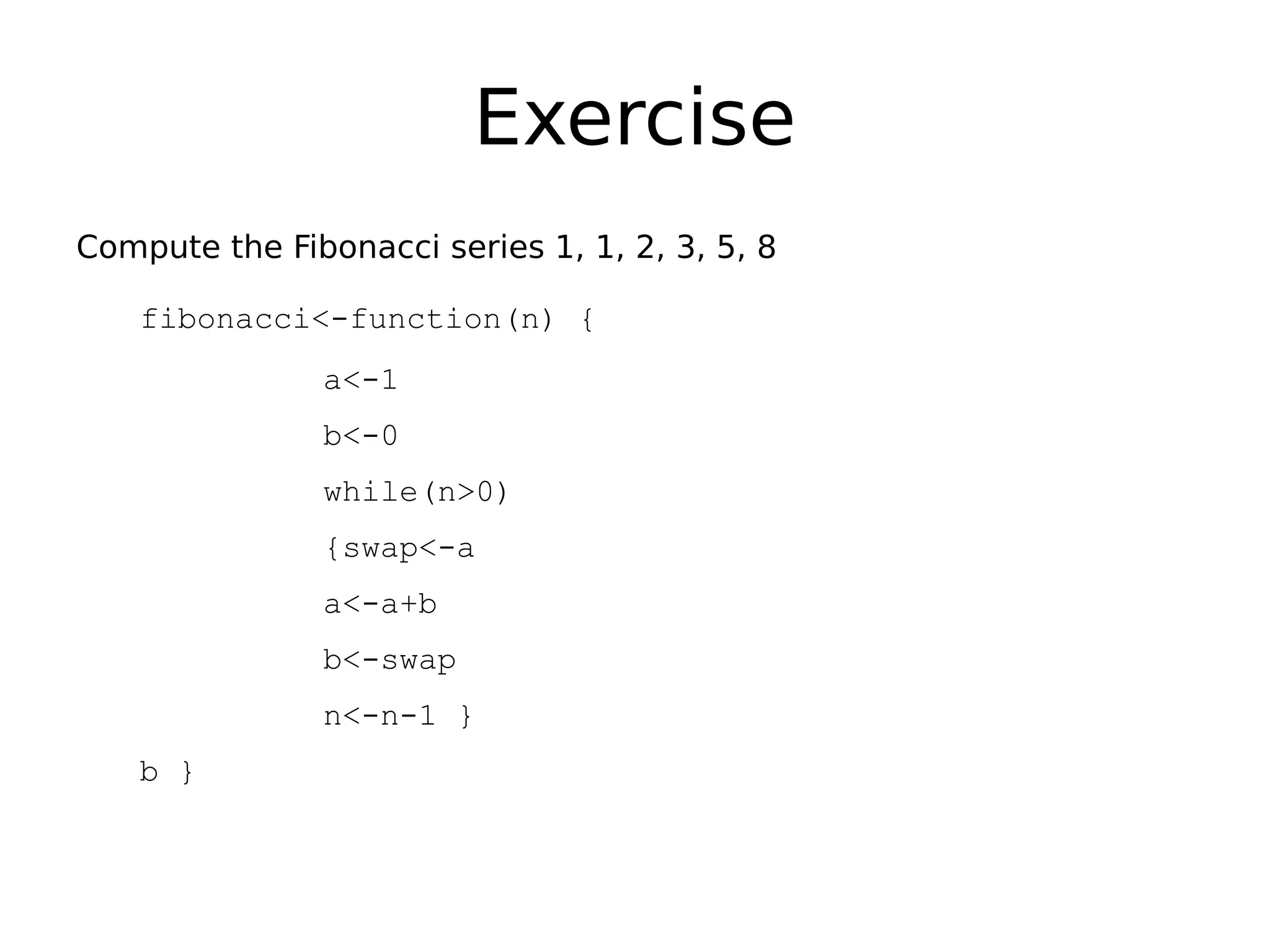 Exercise

Compute the Fibonacci series 1, 1, 2, 3, 5, 8

fibonacci<-function(n) {

a<-1

b<-0

while(n>0)

{swap<-a

a<-a+b

b<-swap

n<-n-1 }

b }